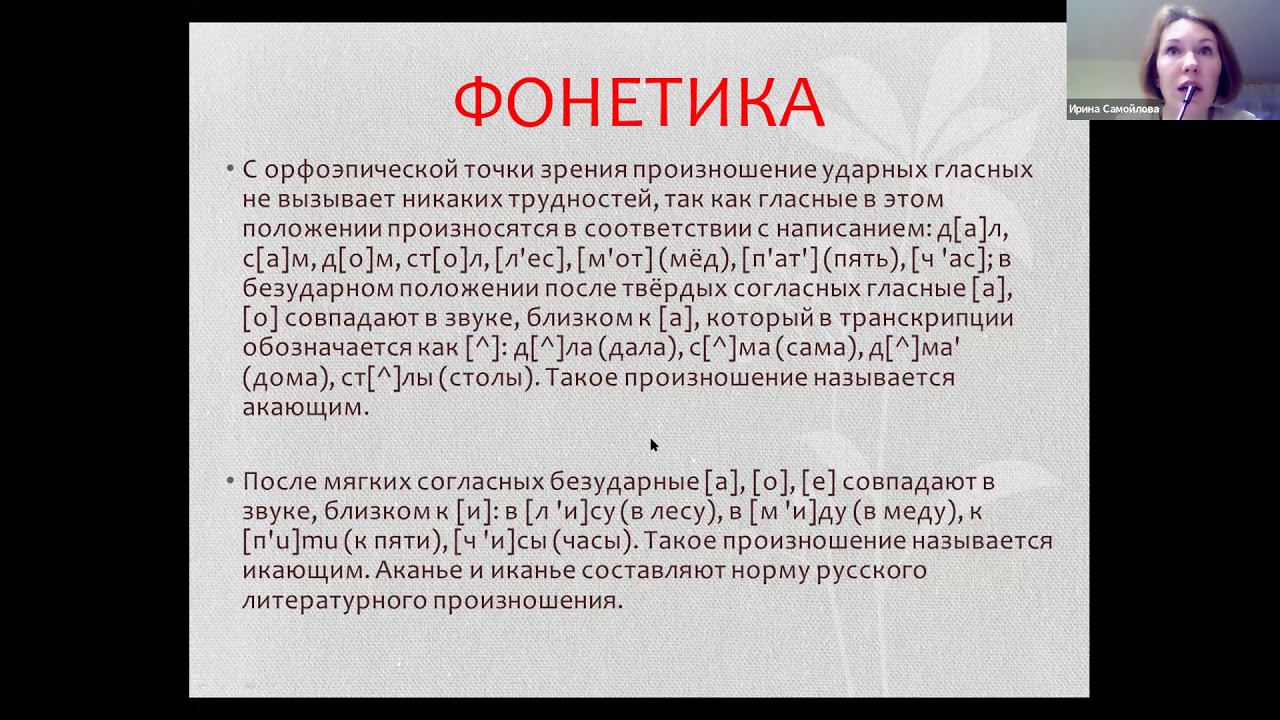 Ирина Самойлова

ФОНЕТИКА

• С орфоэпической точки зрения произношение ударных гласных не вызывает никаких трудностей, так как гласные в этом положении произносятся в соответствии с написанием: д[а]л, с[а]м, д[о]м, ст[о]л, [л'ес], [м'от] (мёд), [п'ат'] (пять), [ч 'ас]; в безударном положении после твёрдых согласных гласные [а], [о] совпадают в звуке, близком к [а], который в транскрипции обозначается как [^]: д[^]ла (дала), с[^]ма (сама), д[^]ма' (дома), ст[^]лы (столы). Такое произношение называется акающим.

• После мягких согласных безударные [а], [о], [е] совпадают в звуке, близком к [и]: в [л 'и]су (в лесу), в [м 'и]ду (в меду), к [п'u]mu (к пяти), [ч 'и]сы (часы). Такое произношение называется икающим. Аканье и иканье составляют норму русского литературного произношения.